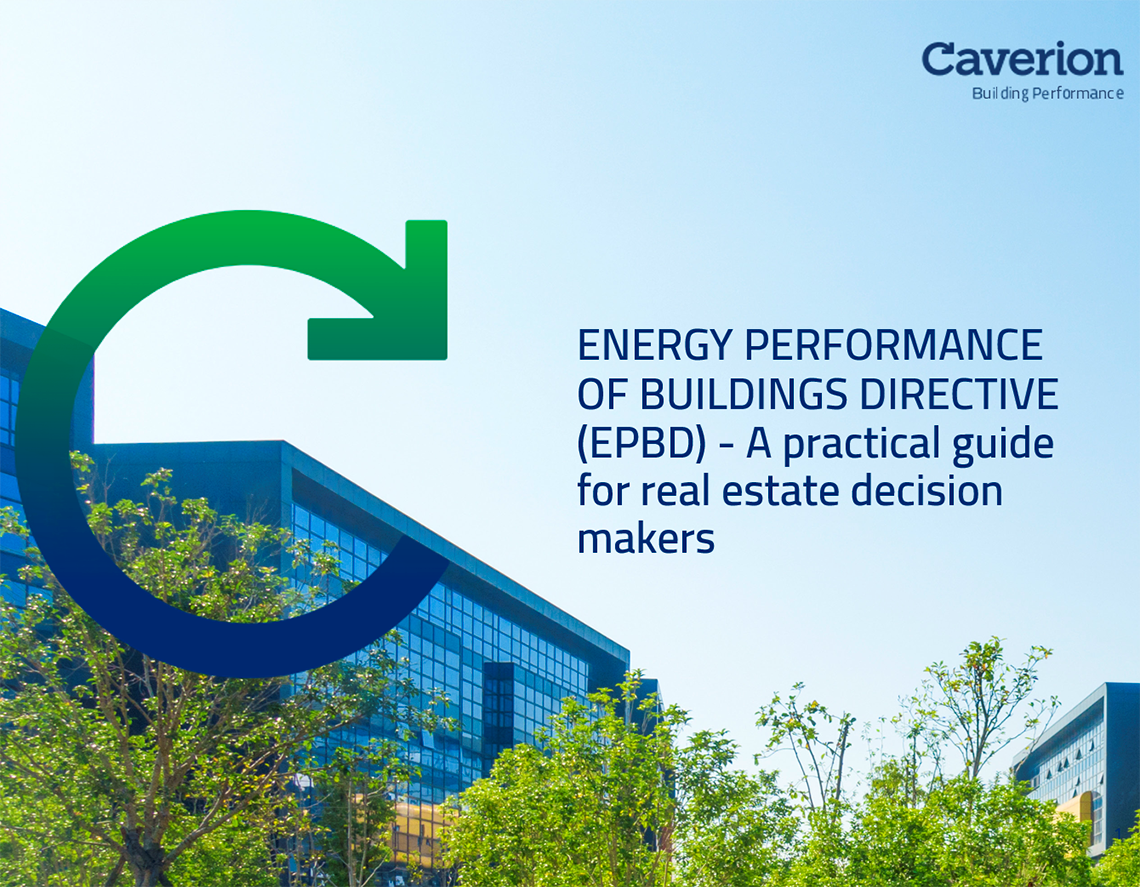 Caverion
Building Performance

ENERGY PERFORMANCE OF BUILDINGS DIRECTIVE (EPBD) - A practical guide for real estate decision makers